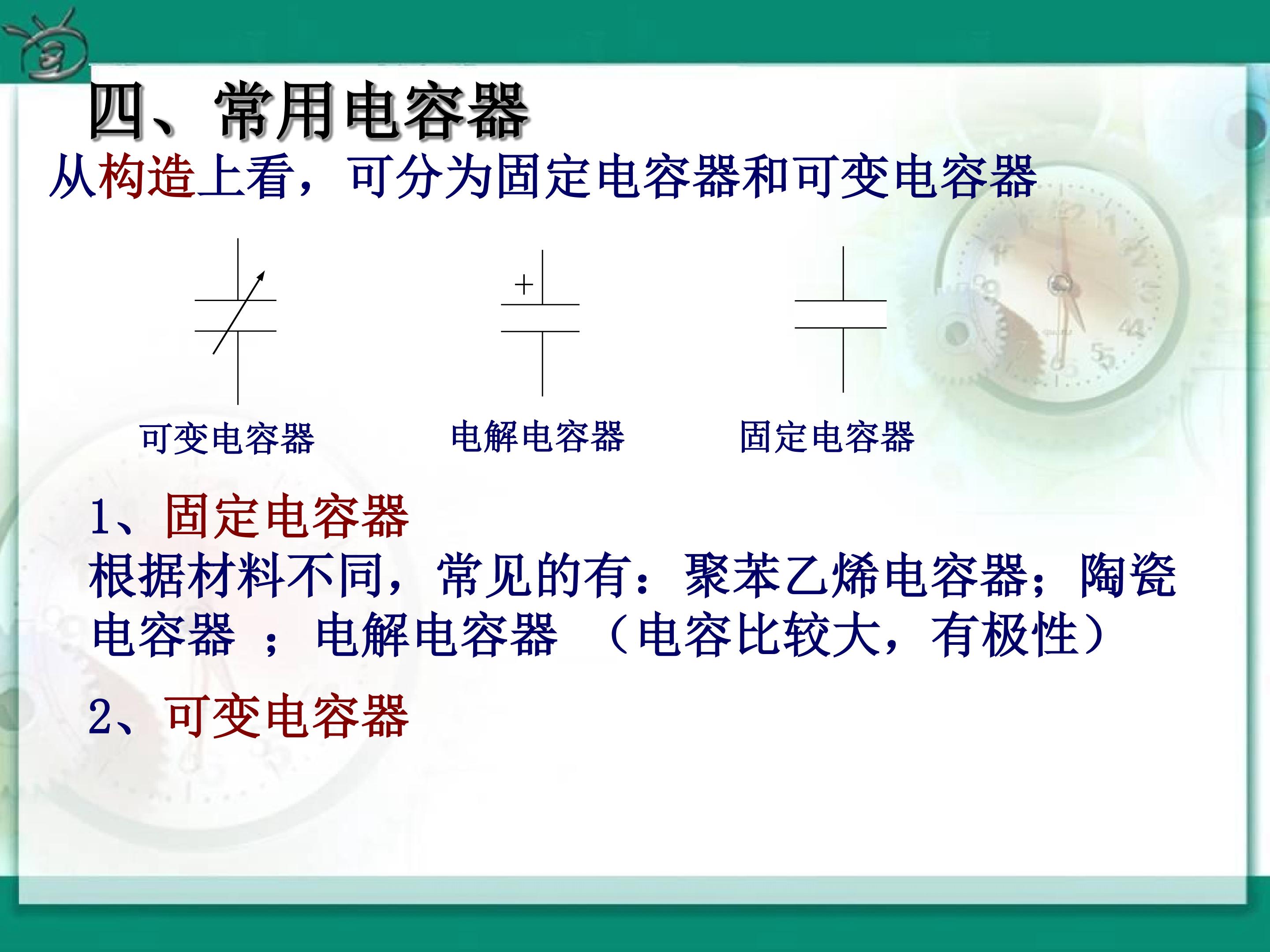 四、常用电容器

从构造上看，可分为固定电容器和可变电容器

+

可变电容器　　电解电容器　　固定电容器

1、固定电容器

根据材料不同，常见的有：聚苯乙烯电容器；陶瓷电容器 ；电解电容器 （电容比较大，有极性）

2、可变电容器